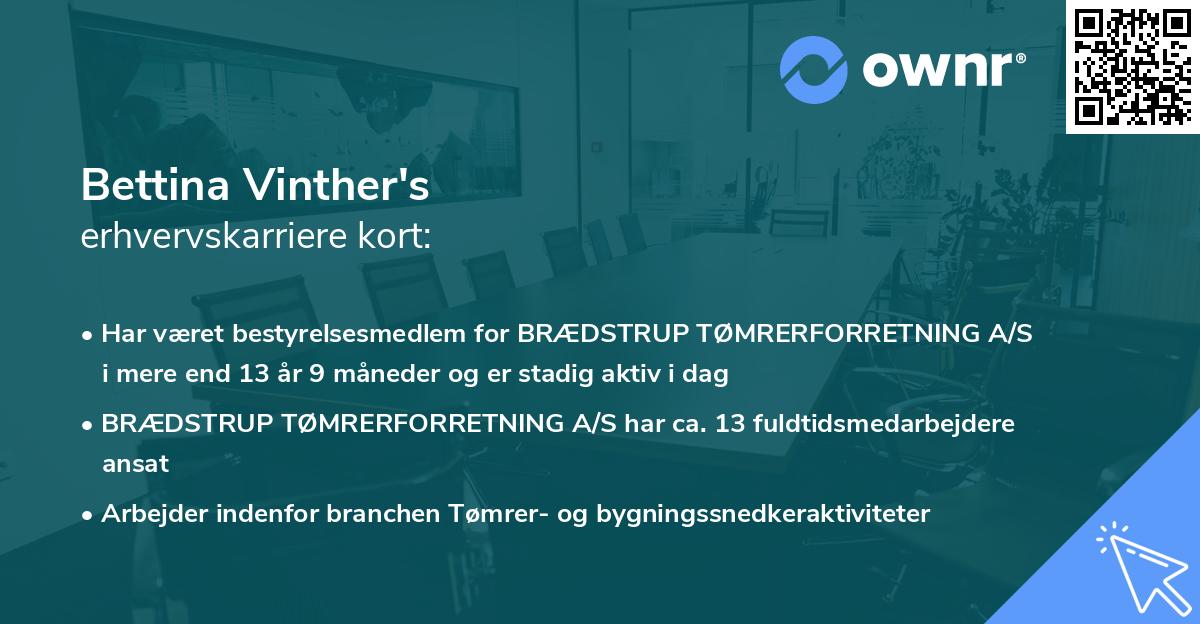 ownr®

Bettina Vinther's
erhvervskarriere kort:

• Har været bestyrelsesmedlem for BRÆDSTRUP TØMRERFORRETNING A/S i mere end 13 år 9 måneder og er stadig aktiv i dag

• BRÆDSTRUP TØMRERFORRETNING A/S har ca. 13 fuldtidsmedarbejdere ansat

• Arbejder indenfor branchen Tømrer- og bygningssnedkeraktiviteter